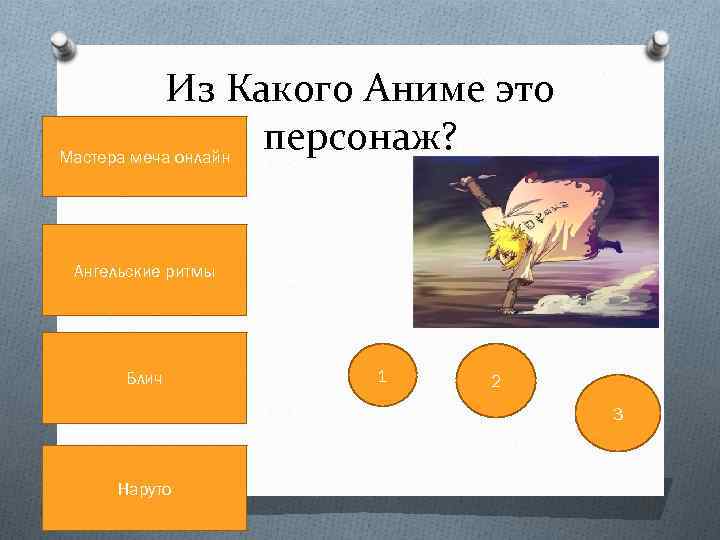 Из Какого Аниме это персонаж?

Мастера меча онлайн

Ангельские ритмы

Блич

Наруто

1

2

3